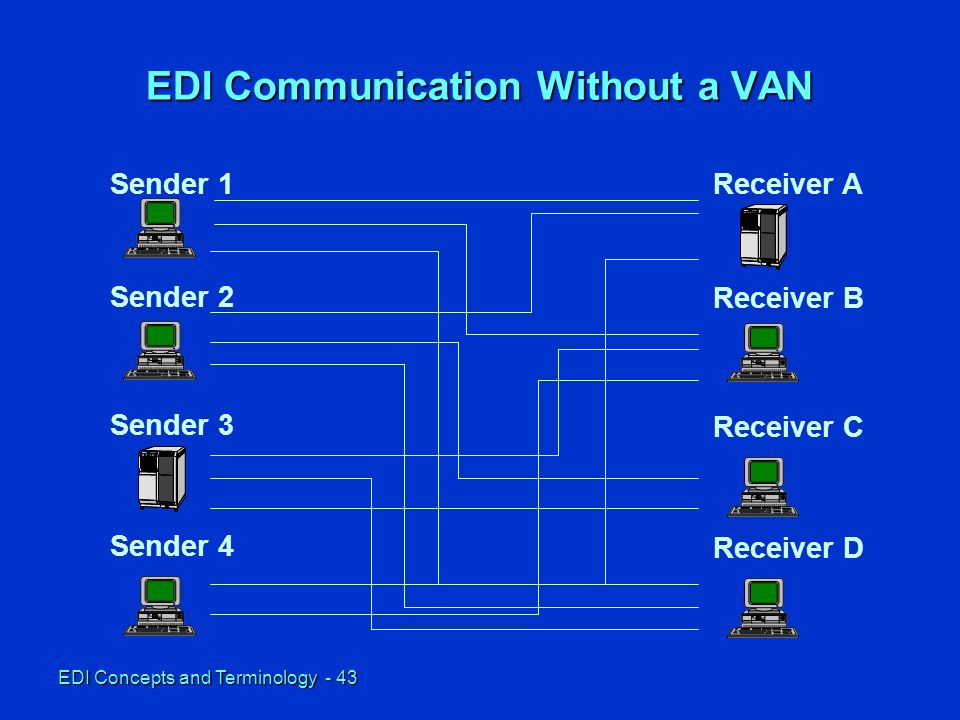 EDI Communication Without a VAN

Sender 1

Sender 2

Sender 3

Sender 4

Receiver A

Receiver B

Receiver C

Receiver D

EDI Concepts and Terminology - 43